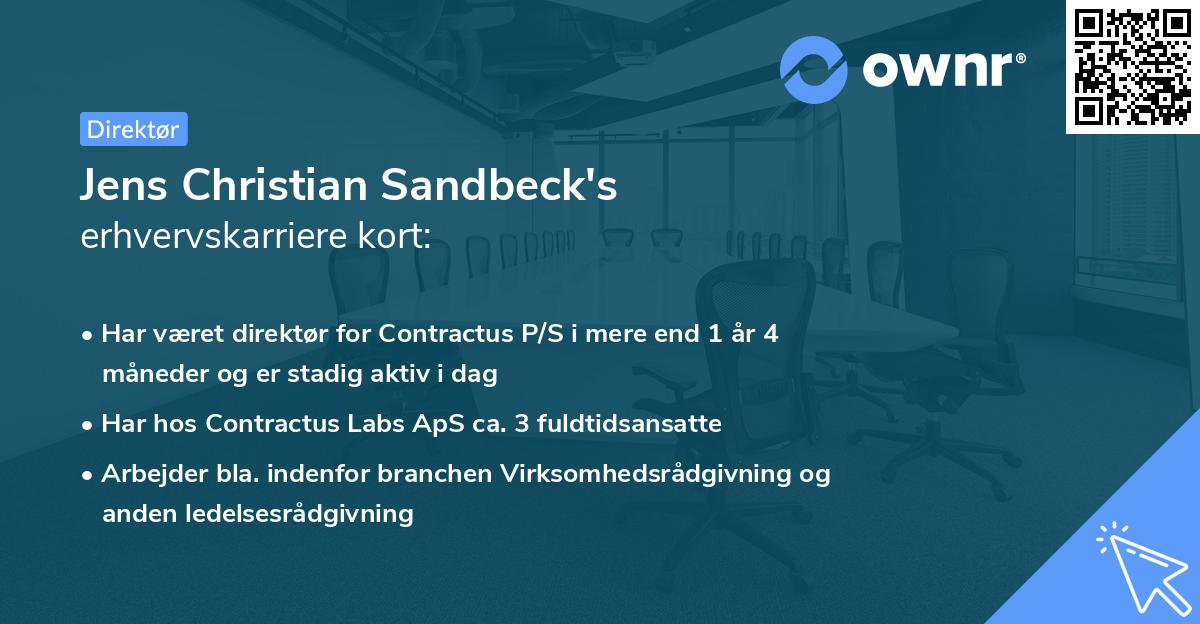 ownr®

Direktør

Jens Christian Sandbeck's erhvervskarriere kort:

• Har været direktør for Contractus P/S i mere end 1 år 4 måneder og er stadig aktiv i dag

• Har hos Contractus Labs ApS ca. 3 fuldtidsansatte

• Arbejder bla. indenfor branchen Virksomhedsrådgivning og anden ledelsesrådgivning